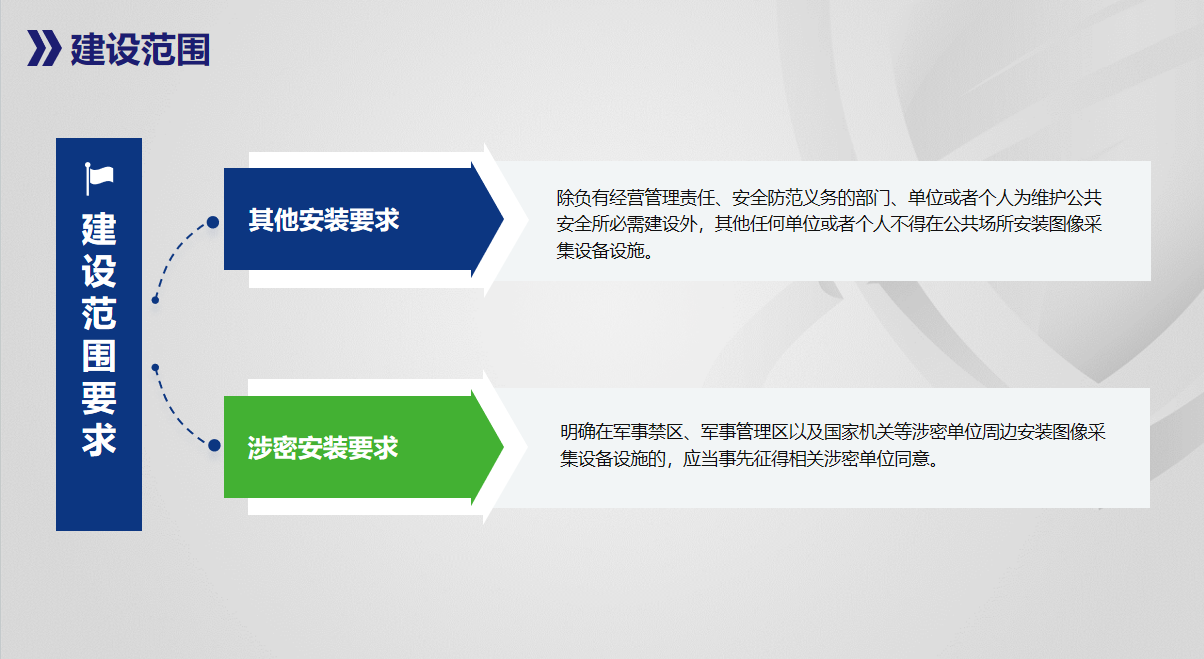 建设范围

建设范围要求

其他安装要求

除负有经营管理责任、安全防范义务的部门、单位或者个人为维护公共安全所必需建设外，其他任何单位或者个人不得在公共场所安装图像采集设备设施。

涉密安装要求

明确在军事禁区、军事管理区以及国家机关等涉密单位周边安装图像采集设备设施的，应当事先征得相关涉密单位同意。